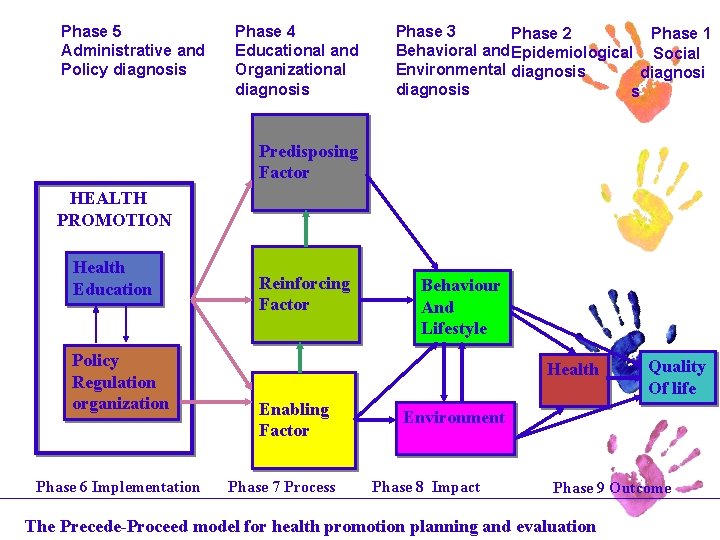 Phase 5
Administrative and Policy diagnosis

Phase 4
Educational and Organizational diagnosis

Phase 3
Behavioral and Environmental diagnosis

Phase 2
Epidemiological diagnosis

Phase 1
Social diagnosi s

HEALTH PROMOTION

Health Education

Policy Regulation organization

Predisposing Factor

Reinforcing Factor

Enabling Factor

Behaviour And Lifestyle

Environment

Health

Quality Of life

Phase 6 Implementation

Phase 7 Process

Phase 8 Impact

Phase 9 Outcome

The Precede-Proceed model for health promotion planning and evaluation